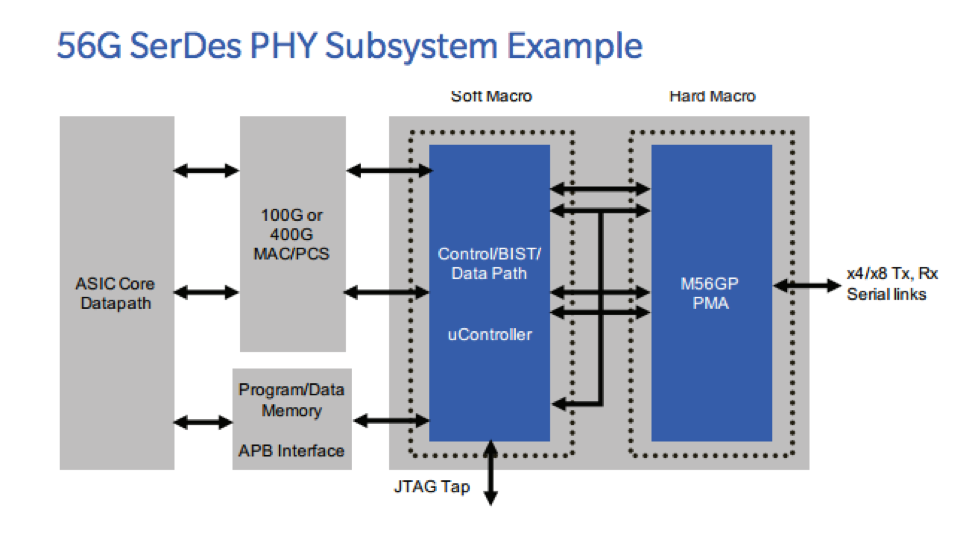 56G SerDes PHY Subsystem Example

Soft Macro

Hard Macro

ASIC Core Datapath

100G or 400G MAC/PCS

Program/Data Memory

APB Interface

Control/BIST/ Data Path

uController

M56GP PMA

x4/x8 Tx, Rx Serial links

JTAG Tap